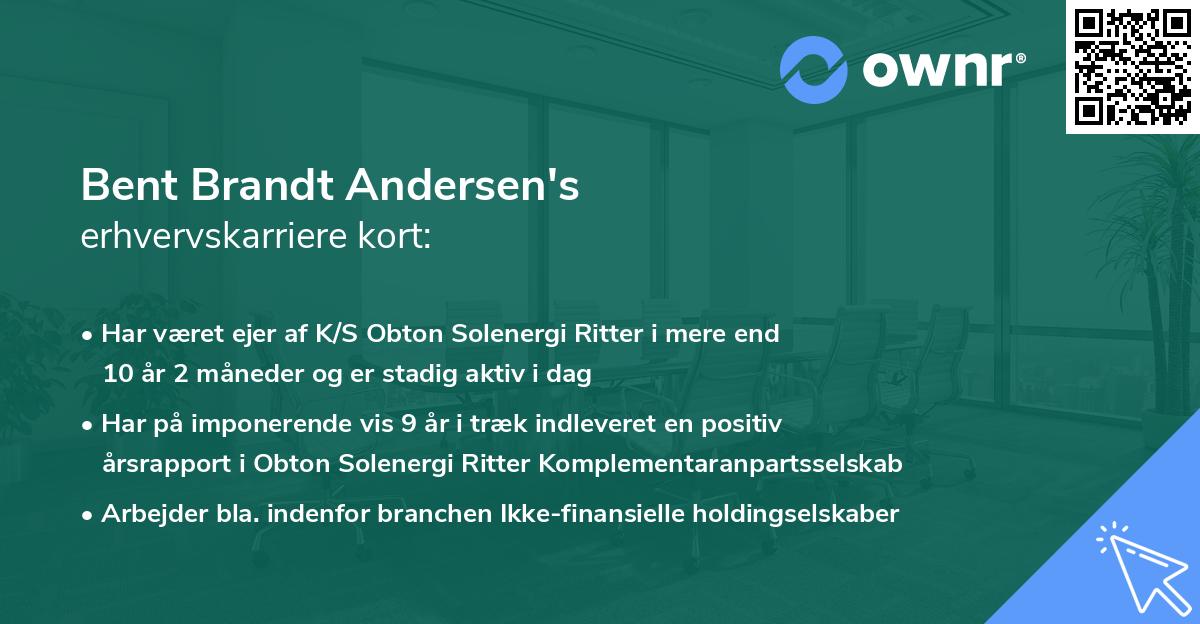 ownr®

Bent Brandt Andersen's
erhvervskarriere kort:

• Har været ejer af K/S Obton Solenergi Ritter i mere end 10 år 2 måneder og er stadig aktiv i dag

• Har på imponerende vis 9 år i træk indleveret en positiv årsrapport i Obton Solenergi Ritter Komplementaranpartsselskab

• Arbejder bla. indenfor branchen Ikke-finansielle holdingselskaber